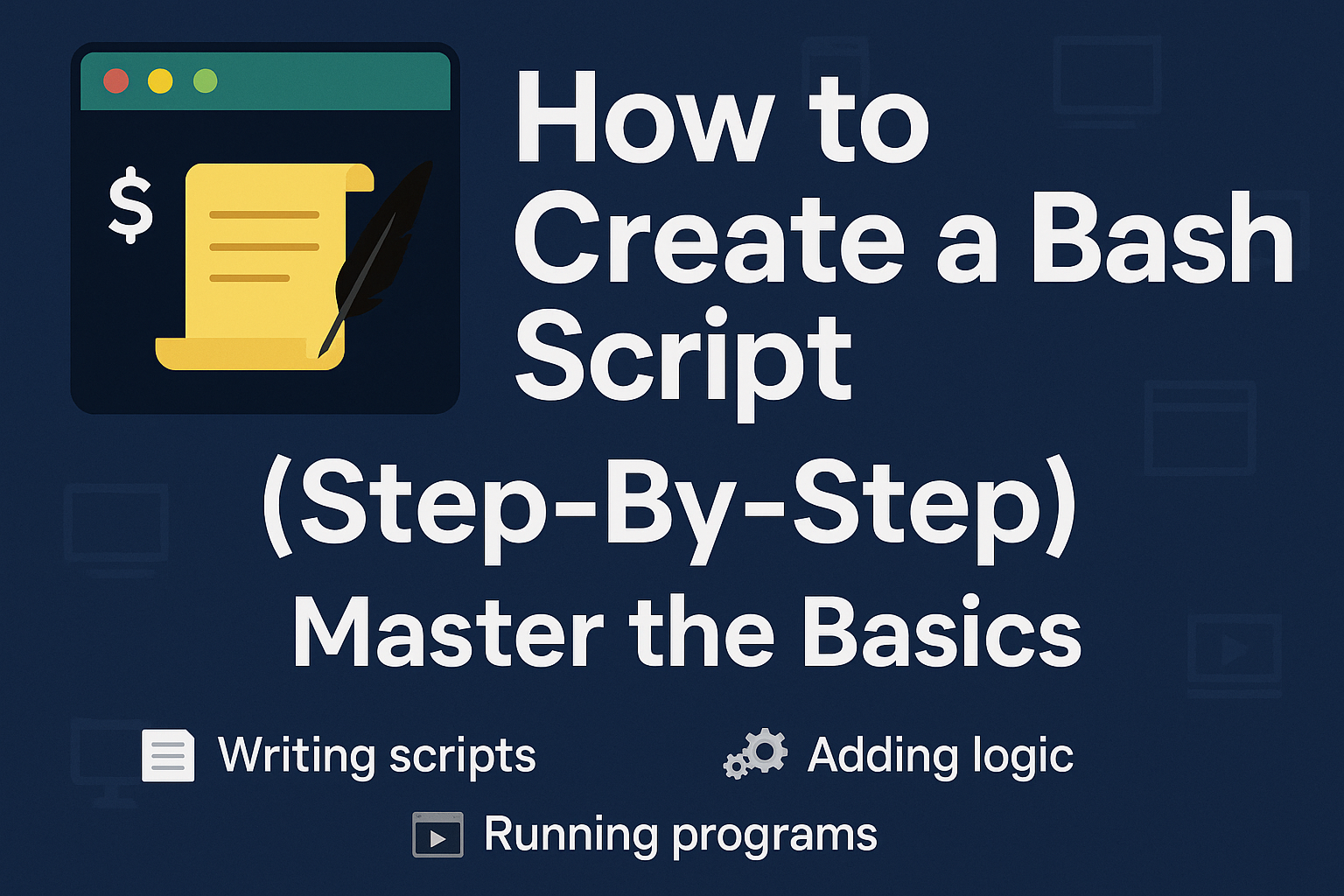 $

How to Create a Bash Script

(Step-By-Step)

Master the Basics

Writing scripts

Adding logic

Running programs